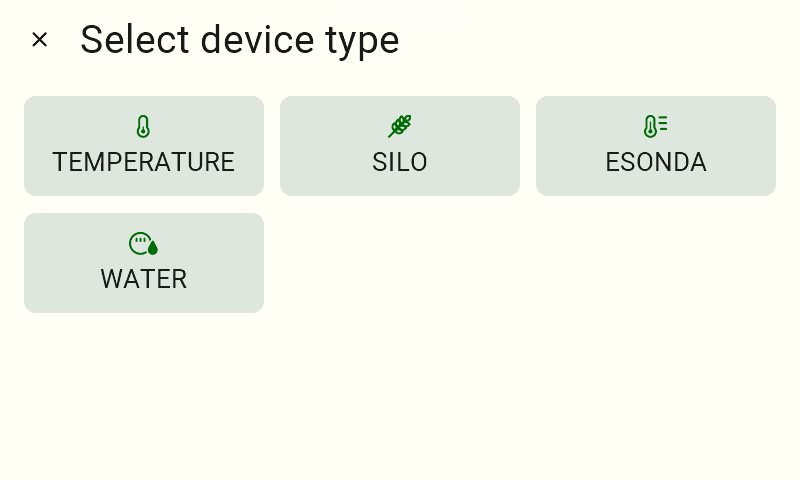 ×
Select device type

TEMPERATURE

SILO

ESONDA

WATER